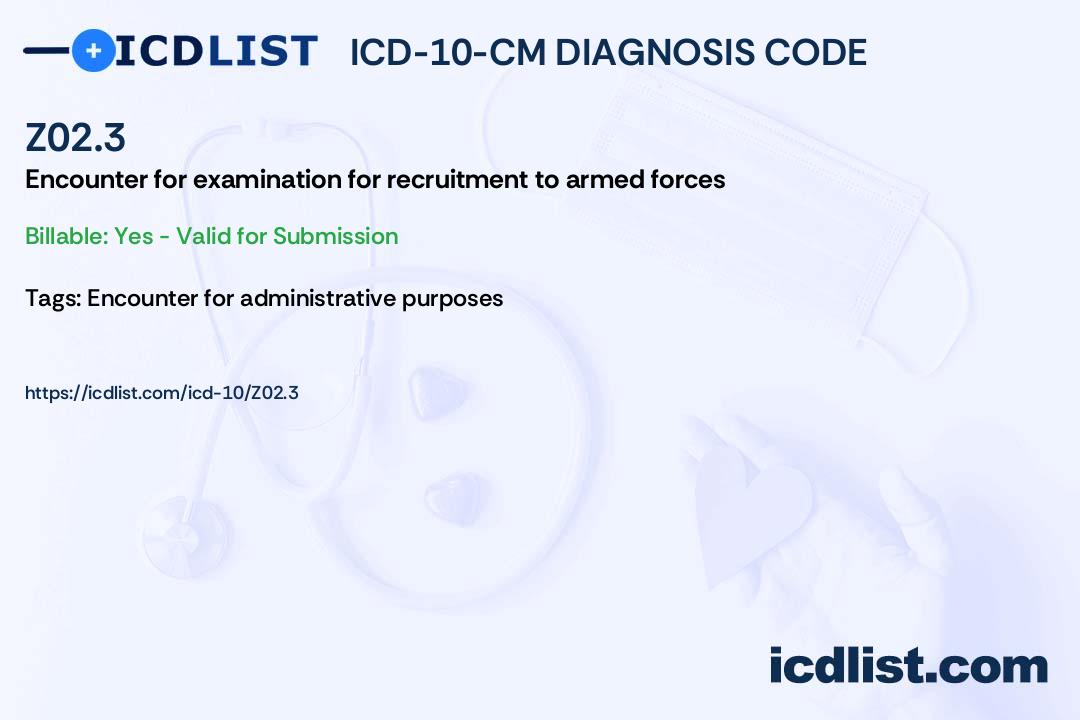 ICDLIST ICD-10-CM DIAGNOSIS CODE

Z02.3

Encounter for examination for recruitment to armed forces

Billable: Yes - Valid for Submission

Tags: Encounter for administrative purposes

https://icdlist.com/icd-10/Z02.3

icdlist.com